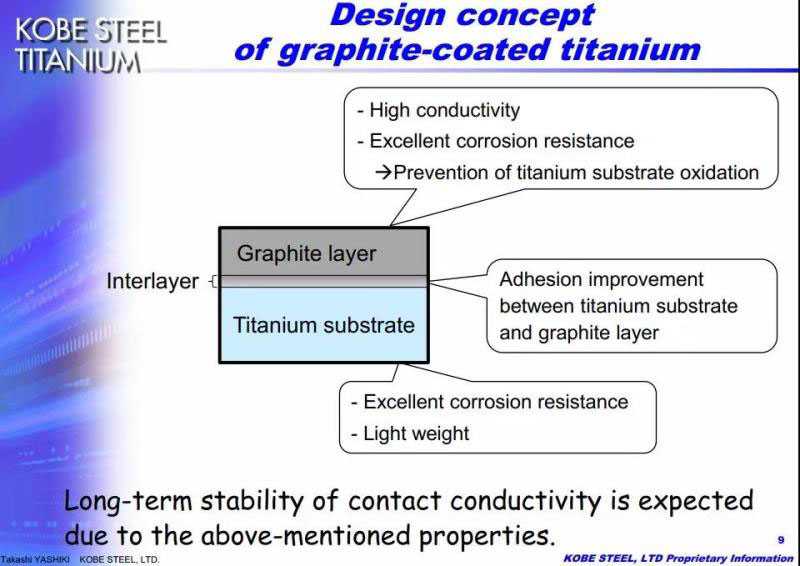 KOBE STEEL TITANIUM

Design concept of graphite-coated titanium

- High conductivity
- Excellent corrosion resistance
→Prevention of titanium substrate oxidation

Graphite layer

Interlayer

Titanium substrate

Adhesion improvement between titanium substrate and graphite layer

- Excellent corrosion resistance
- Light weight

Long-term stability of contact conductivity is expected due to the above-mentioned properties.

9

Takashi YASHIKI KOBE STEEL, LTD.

KOBE STEEL, LTD Proprietary Information